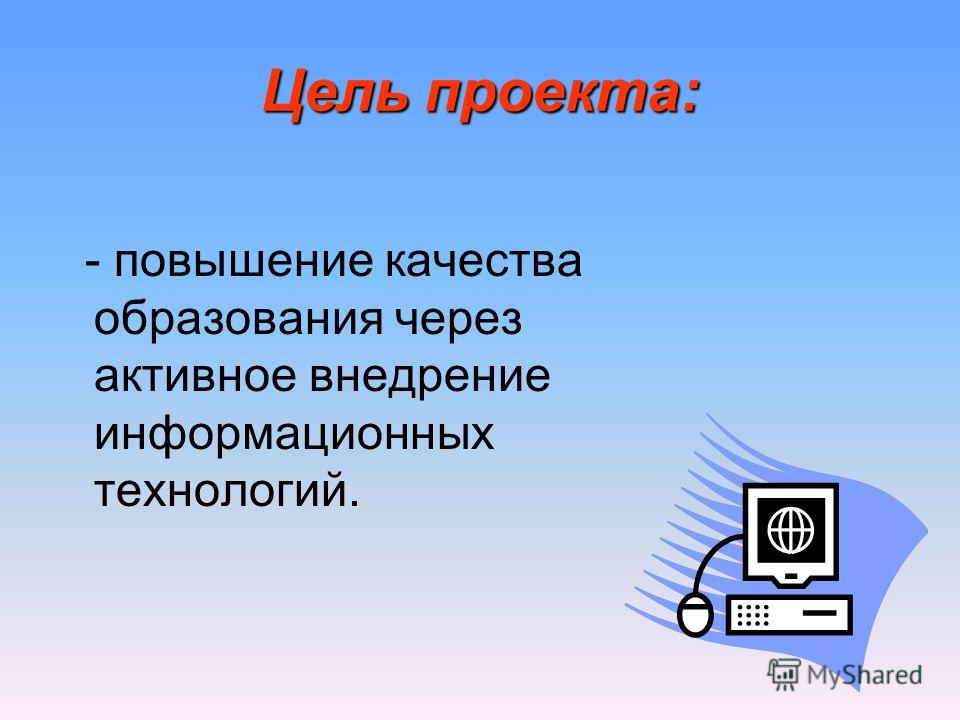 Цель проекта:

- повышение качества образования через активное внедрение информационных технологий.

MyShared